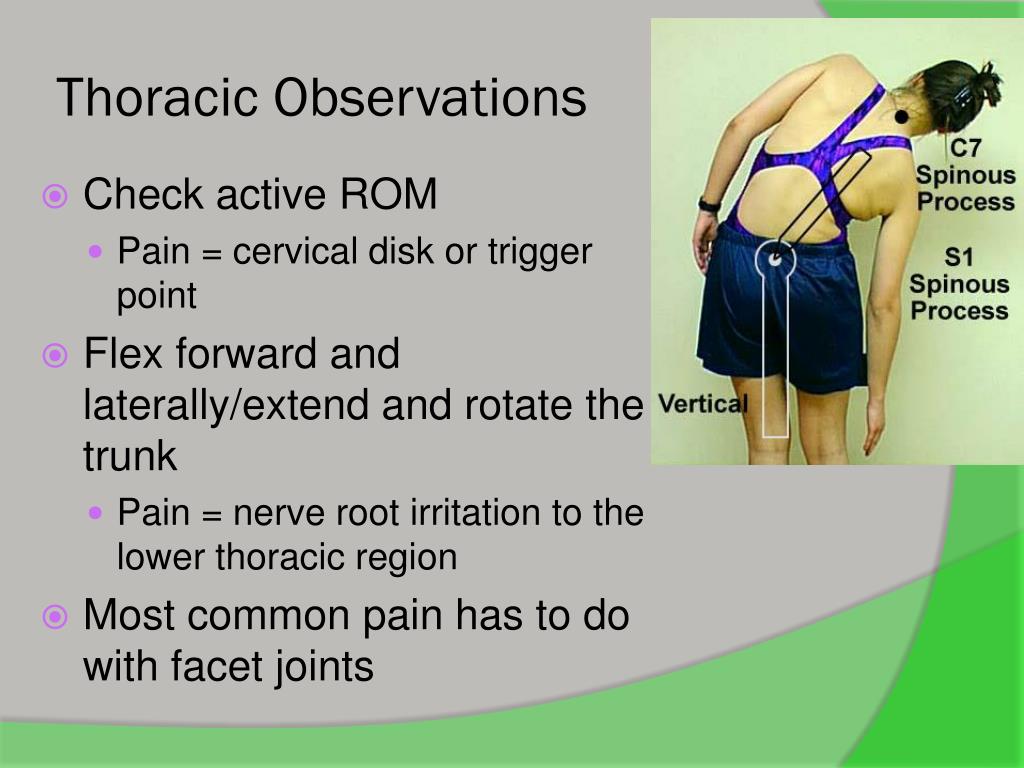 Thoracic Observations

Check active ROM

Pain = cervical disk or trigger point

Flex forward and laterally/extend and rotate the trunk

Pain = nerve root irritation to the lower thoracic region

Most common pain has to do with facet joints

C7 Spinous Process

S1 Spinous Process

Vertical